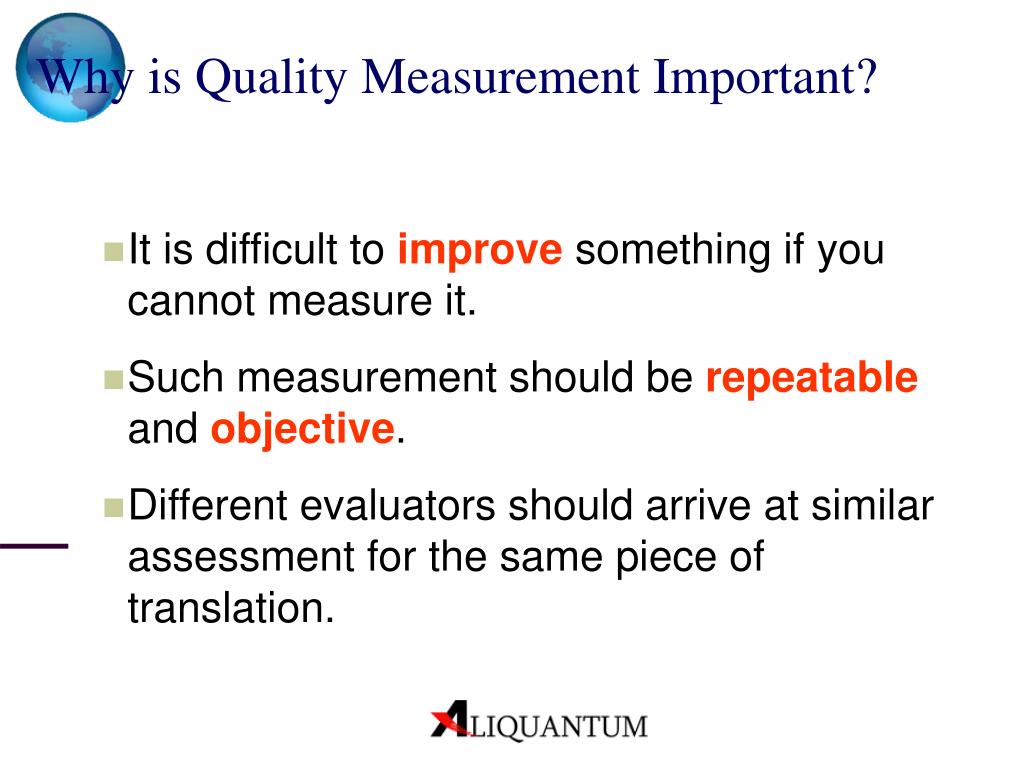 Why is Quality Measurement Important?

It is difficult to improve something if you cannot measure it.

Such measurement should be repeatable and objective.

Different evaluators should arrive at similar assessment for the same piece of translation.

ALIQUANTUM